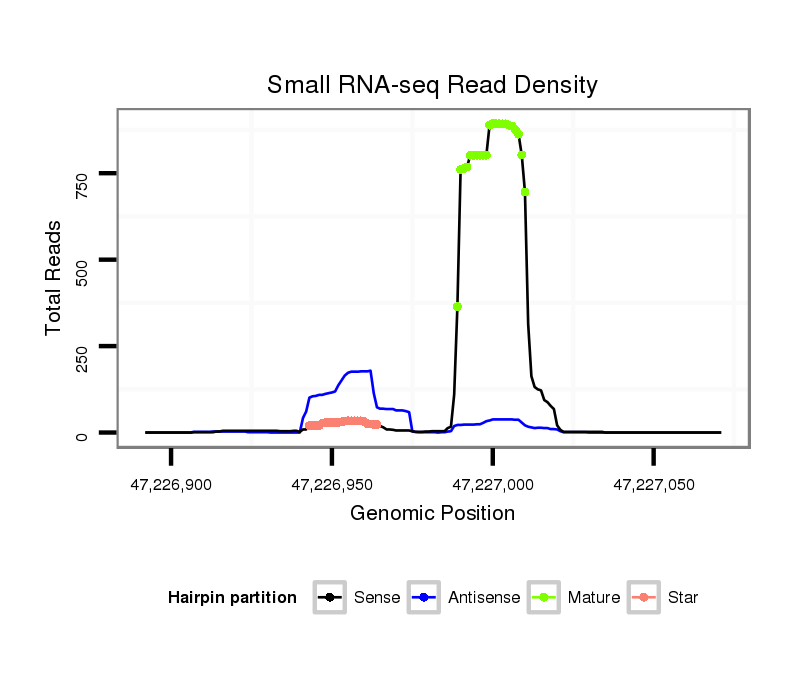 Small RNA-seq Read Density

Total Reads

750
500
250
0

47,226,900
47,226,950
47,227,000
47,227,050

Genomic Position

Hairpin partition
Sense
Antisense
Mature
Star